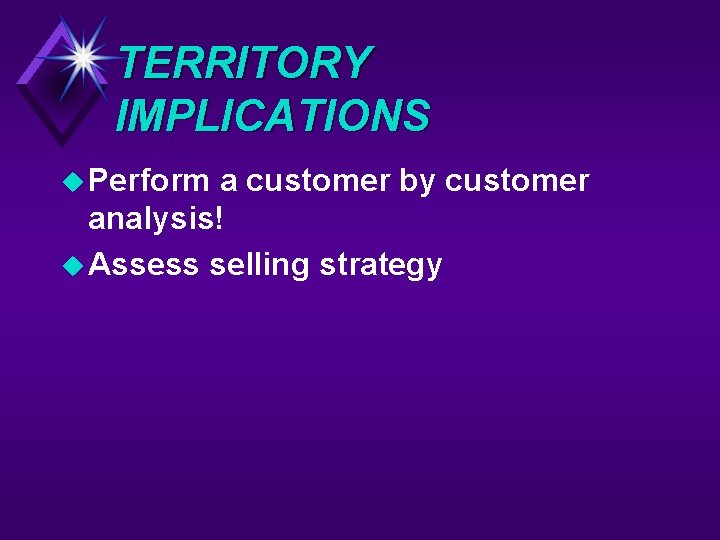 TERRITORY IMPLICATIONS

Perform a customer by customer analysis!

Assess selling strategy